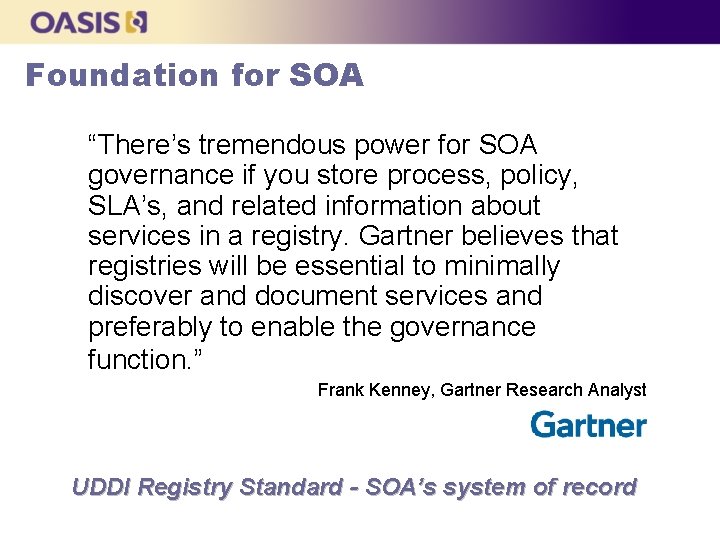 OASIS

Foundation for SOA

“There’s tremendous power for SOA governance if you store process, policy, SLA’s, and related information about services in a registry. Gartner believes that registries will be essential to minimally discover and document services and preferably to enable the governance function.”

Frank Kenney, Gartner Research Analyst

Gartner

UDDI Registry Standard - SOA’s system of record